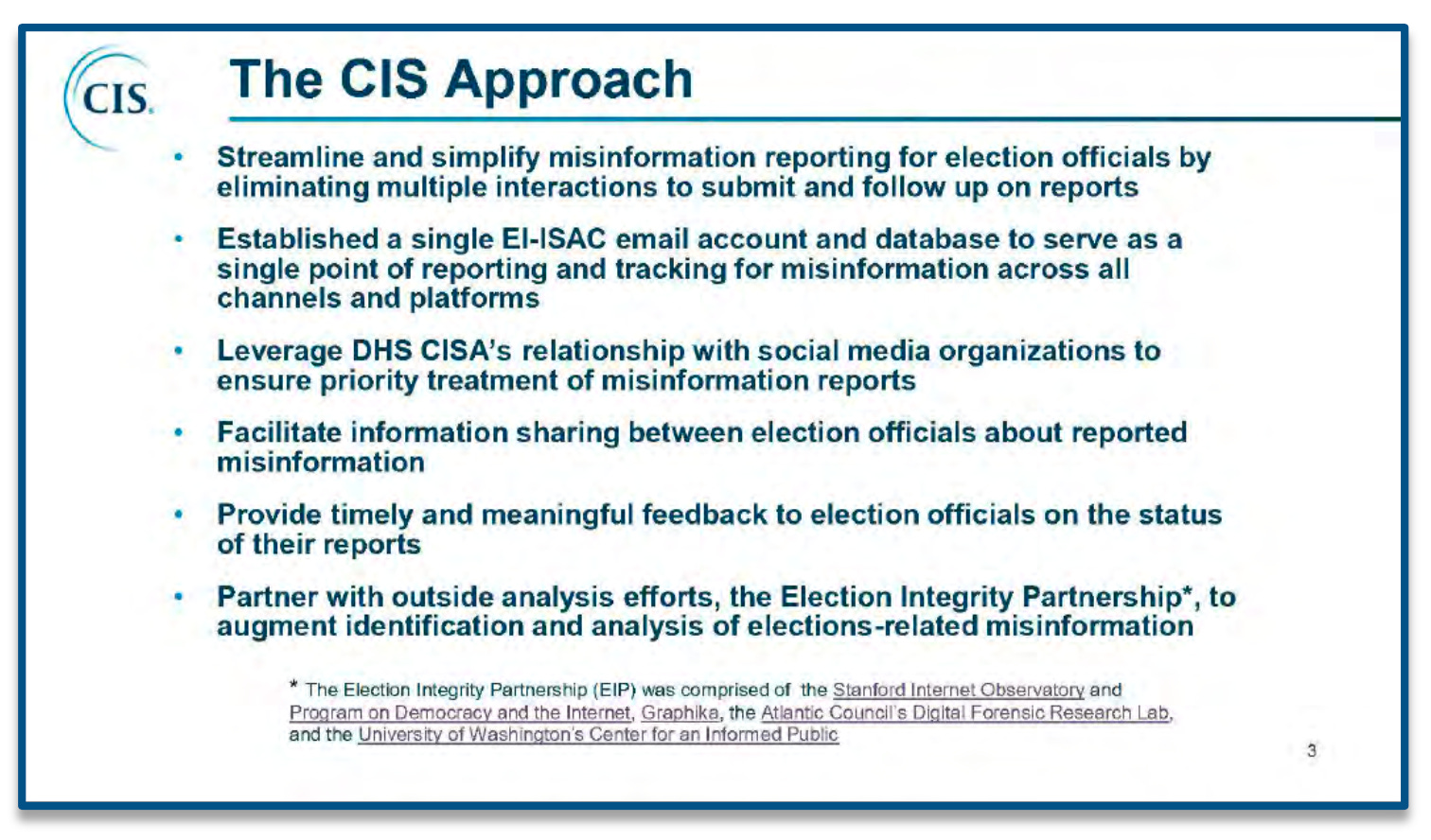 CIS.

The CIS Approach

• Streamline and simplify misinformation reporting for election officials by eliminating multiple interactions to submit and follow up on reports

• Established a single EI-ISAC email account and database to serve as a single point of reporting and tracking for misinformation across all channels and platforms

• Leverage DHS CISA's relationship with social media organizations to ensure priority treatment of misinformation reports

• Facilitate information sharing between election officials about reported misinformation

• Provide timely and meaningful feedback to election officials on the status of their reports

• Partner with outside analysis efforts, the Election Integrity Partnership*, to augment identification and analysis of elections-related misinformation

* The Election Integrity Partnership (EIP) was comprised of the Stanford Internet Observatory and Program on Democracy and the Internet, Graphika, the Atlantic Council's Digital Forensic Research Lab, and the University of Washington's Center for an Informed Public

3